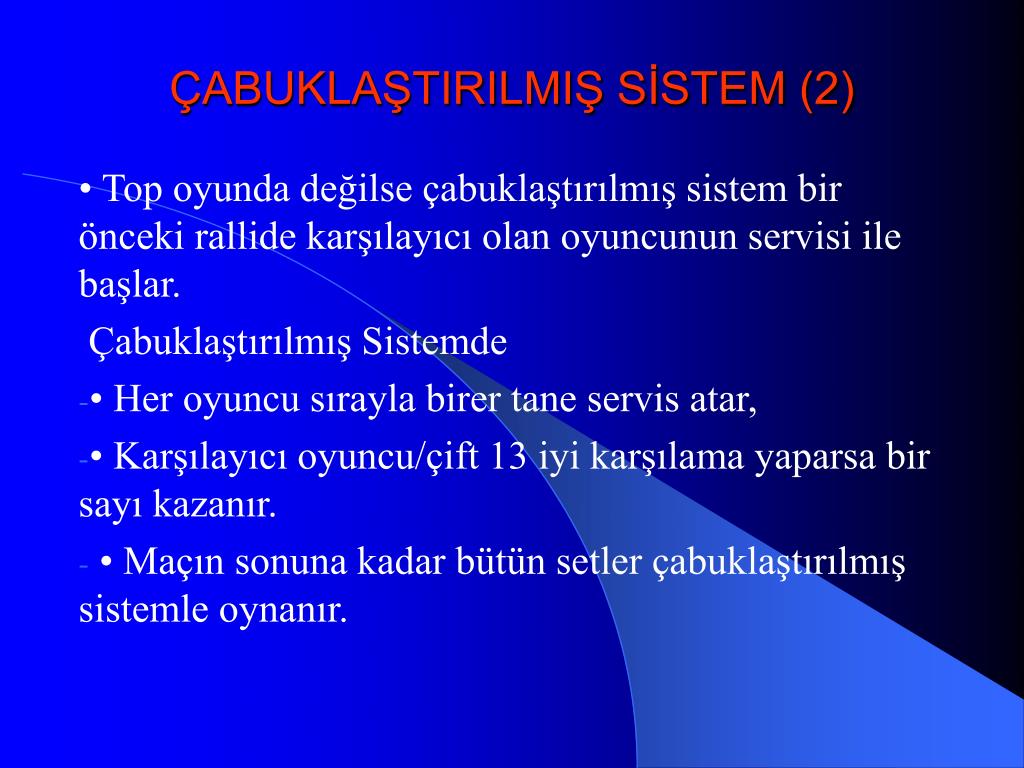 ÇABUKLAŞTIRILMIŞ SİSTEM (2)

• Top oyunda değilse çabuklaştırılmış sistem bir önceki rallide karşılayıcı olan oyuncunun servisi ile başlar.

Çabuklaştırılmış Sistemde

-• Her oyuncu sırayla birer tane servis atar,

-• Karşılayıcı oyuncu/çift 13 iyi karşılama yaparsa bir sayı kazanır.

- • Maçın sonuna kadar bütün setler çabuklaştırılmış sistemle oynanır.